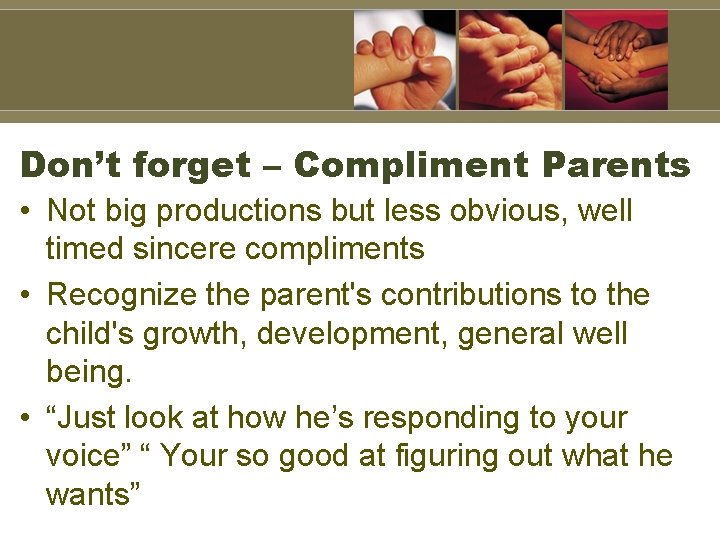 Don’t forget – Compliment Parents

• Not big productions but less obvious, well timed sincere compliments

• Recognize the parent's contributions to the child's growth, development, general well being.

• “Just look at how he’s responding to your voice” “ Your so good at figuring out what he wants”